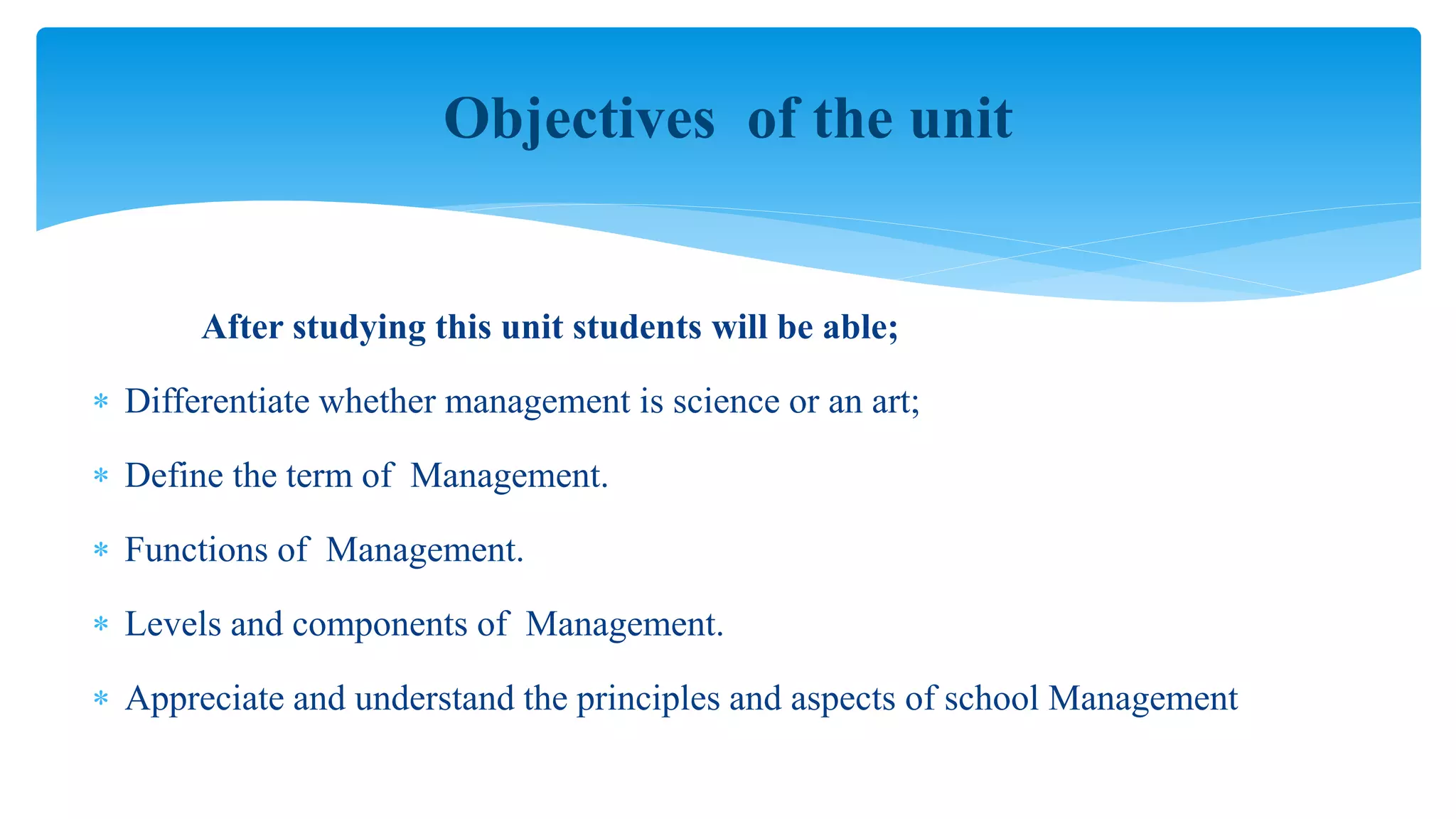 Objectives of the unit

After studying this unit students will be able;

* Differentiate whether management is science or an art;

* Define the term of Management.

* Functions of Management.

* Levels and components of Management.

* Appreciate and understand the principles and aspects of school Management